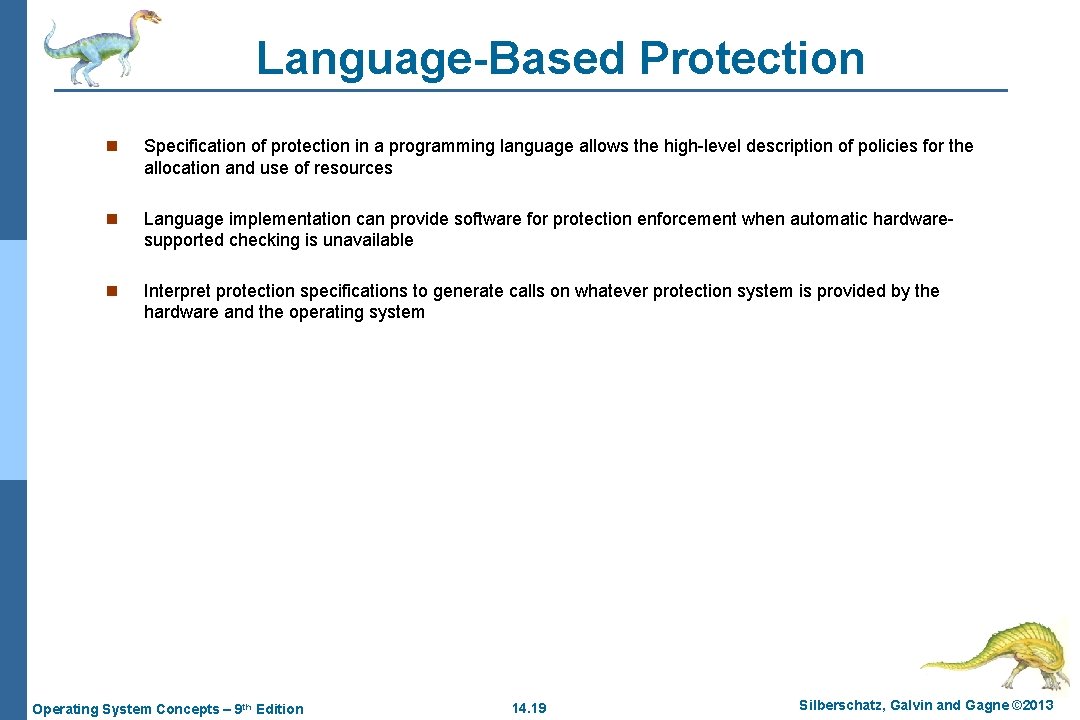 Language-Based Protection

n Specification of protection in a programming language allows the high-level description of policies for the allocation and use of resources

n Language implementation can provide software for protection enforcement when automatic hardware-supported checking is unavailable

n Interpret protection specifications to generate calls on whatever protection system is provided by the hardware and the operating system

Operating System Concepts – 9th Edition

14.19

Silberschatz, Galvin and Gagne ©2013